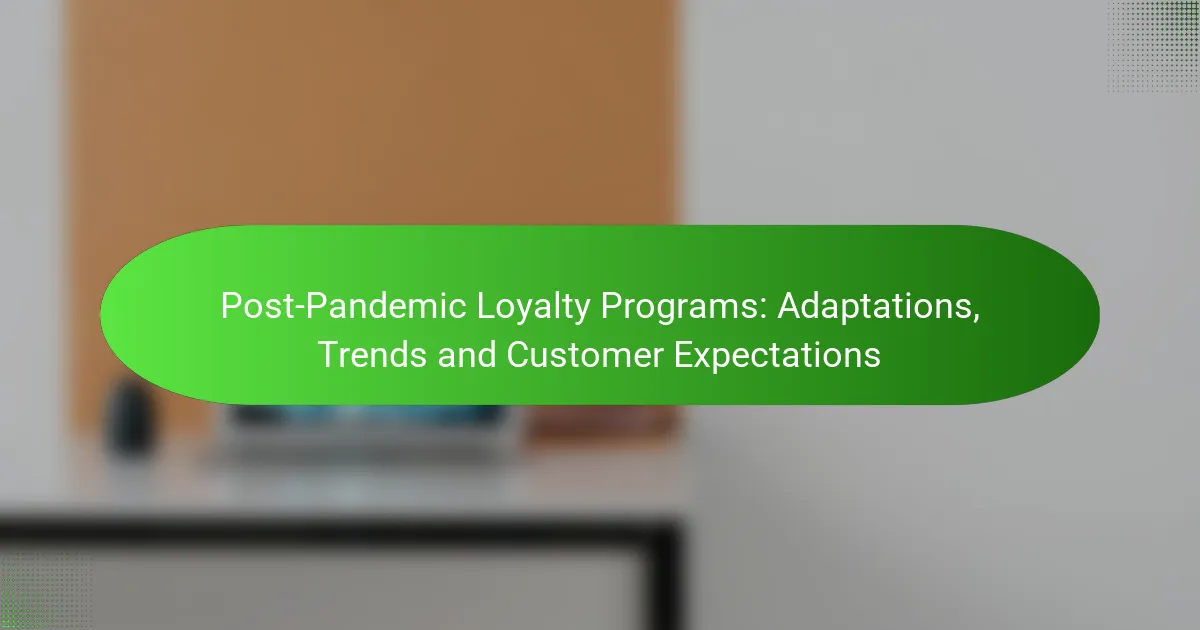 Post-Pandemic Loyalty Programs: Adaptations, Trends and Customer Expectations